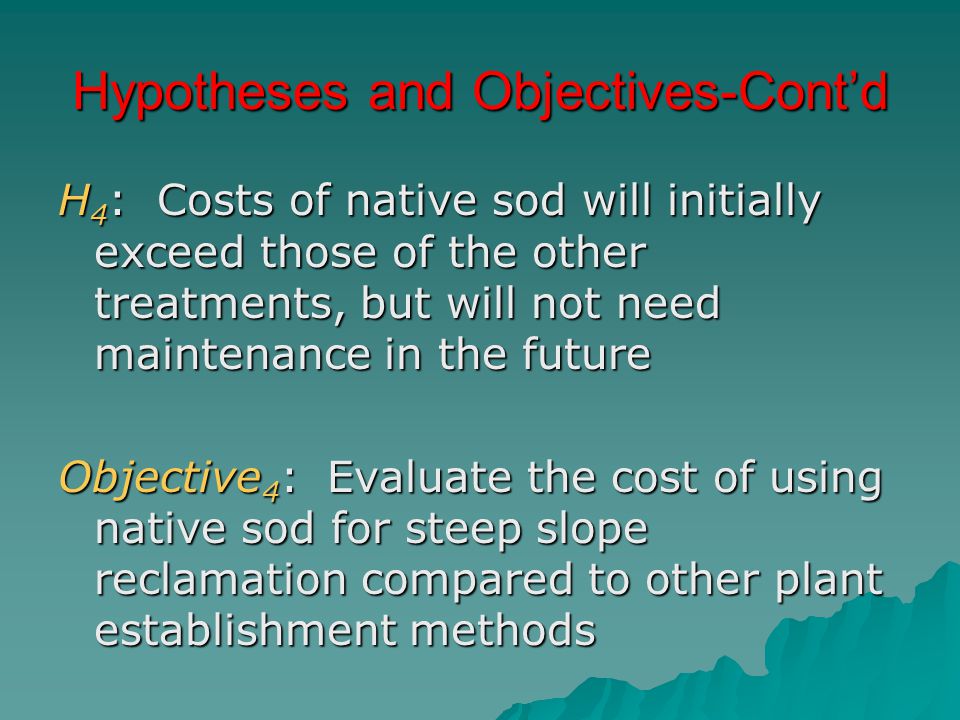 Hypotheses and Objectives-Cont'd

$H_4$: Costs of native sod will initially exceed those of the other treatments, but will not need maintenance in the future

$Objective_4$: Evaluate the cost of using native sod for steep slope reclamation compared to other plant establishment methods